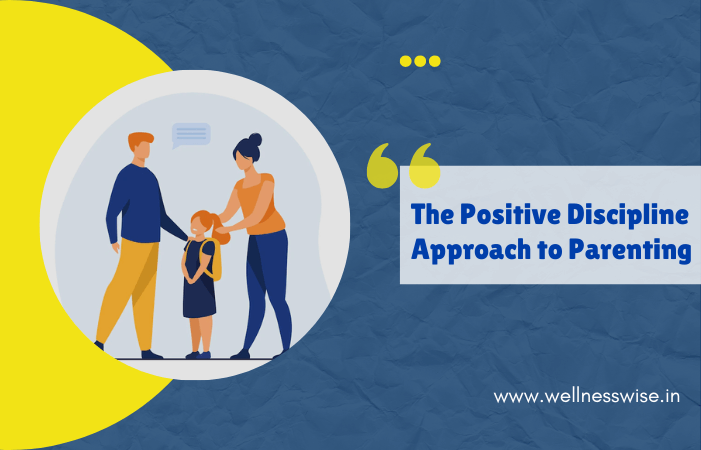 The Positive Discipline Approach to Parenting

www.wellnesswise.in